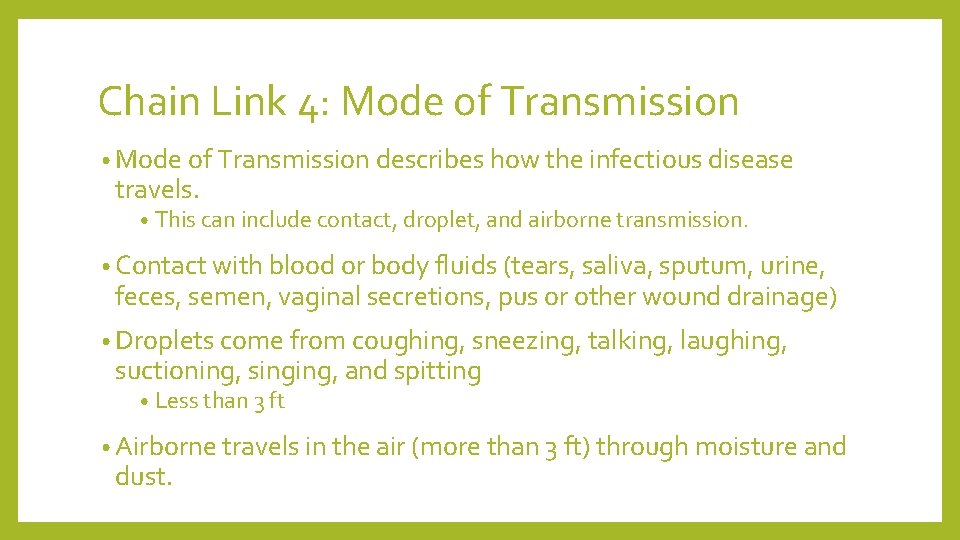 Chain Link 4: Mode of Transmission

• Mode of Transmission describes how the infectious disease travels.
  • This can include contact, droplet, and airborne transmission.

• Contact with blood or body fluids (tears, saliva, sputum, urine, feces, semen, vaginal secretions, pus or other wound drainage)

• Droplets come from coughing, sneezing, talking, laughing, suctioning, singing, and spitting
  • Less than 3 ft

• Airborne travels in the air (more than 3 ft) through moisture and dust.